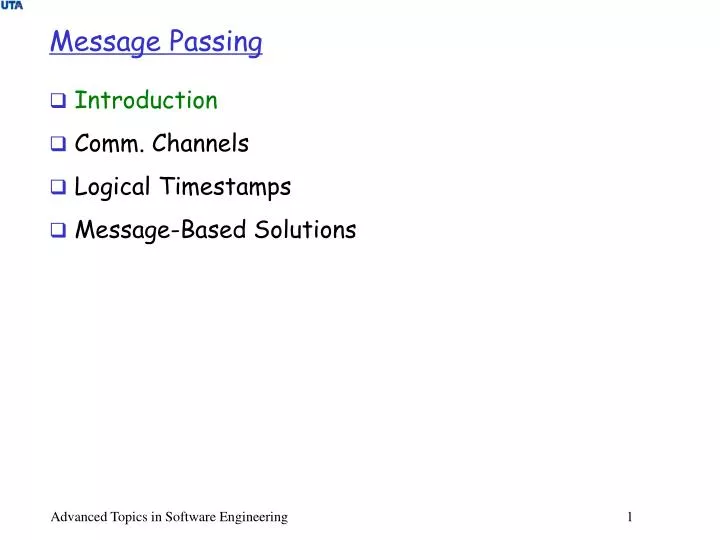 UTA

Message Passing

❑ Introduction
❑ Comm. Channels
❑ Logical Timestamps
❑ Message-Based Solutions

Advanced Topics in Software Engineering 1